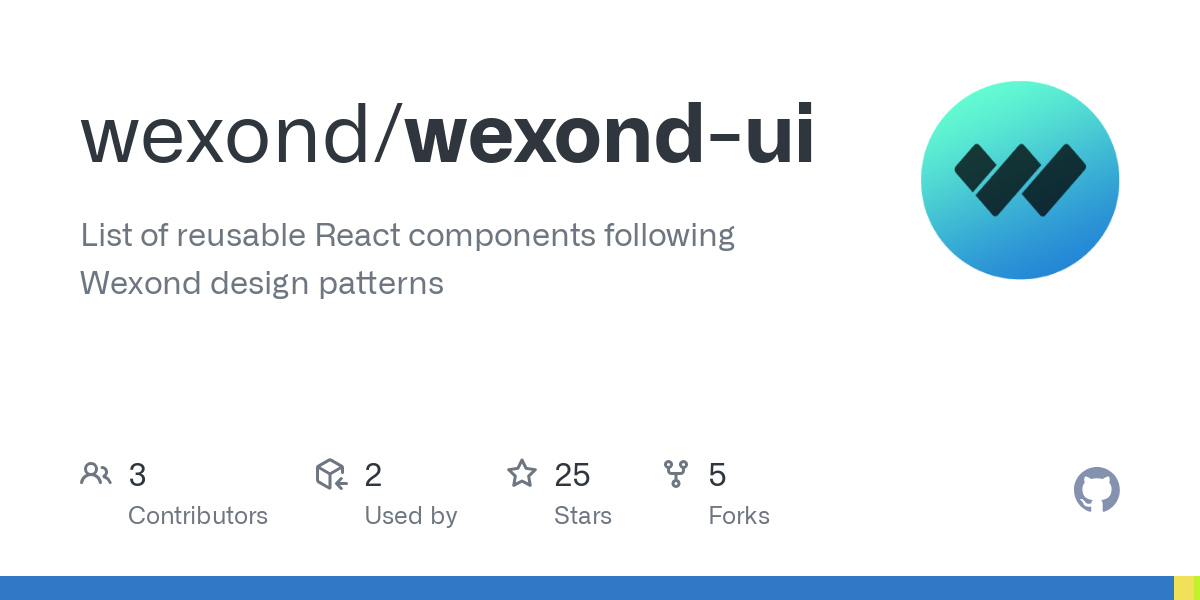 wexond/wexond-ui

List of reusable React components following Wexond design patterns

3
Contributors

2
Used by

25
Stars

5
Forks